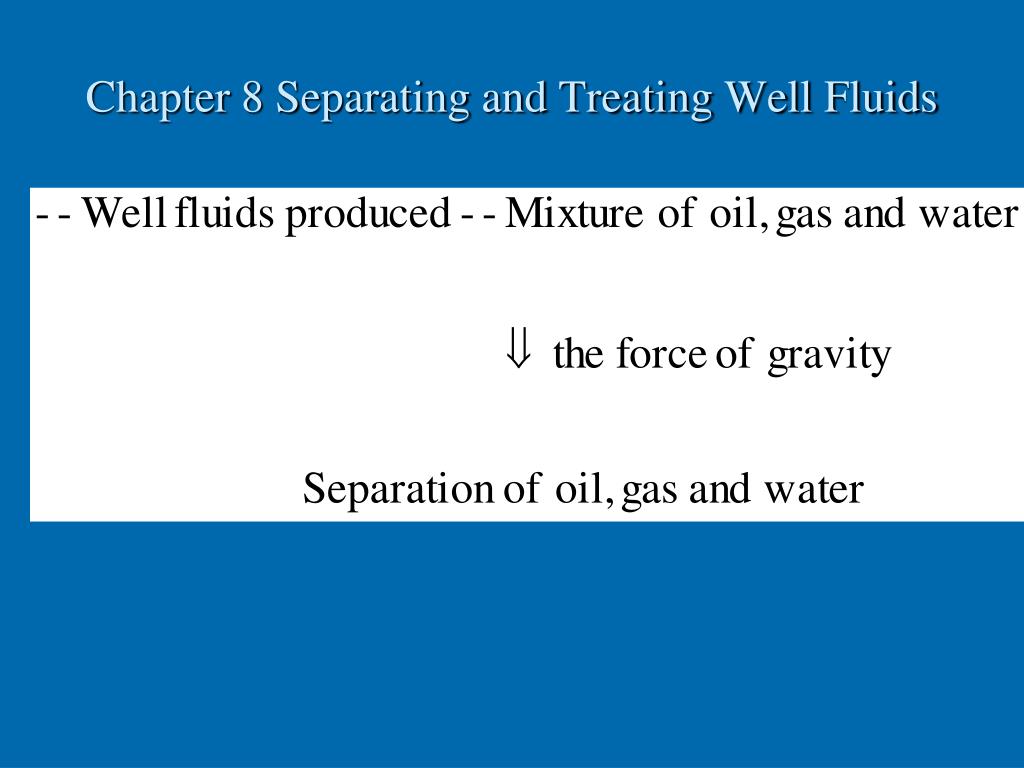 Chapter 8 Separating and Treating Well Fluids

- - Well fluids produced - - Mixture of oil, gas and water

$\Downarrow$ the force of gravity

Separation of oil, gas and water